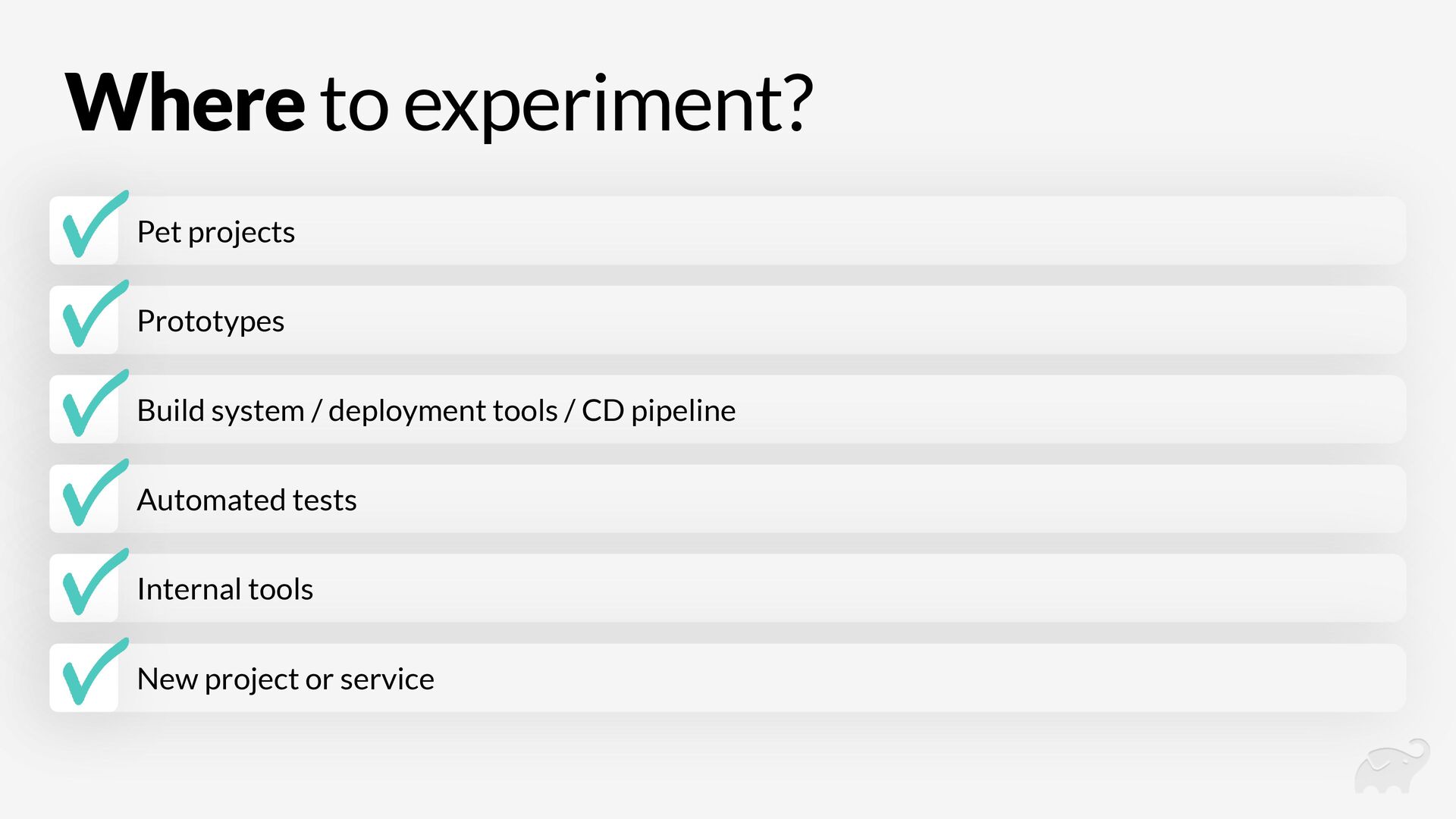 Where to experiment?

Pet projects

Prototypes

Build system / deployment tools / CD pipeline

Automated tests

Internal tools

New project or service